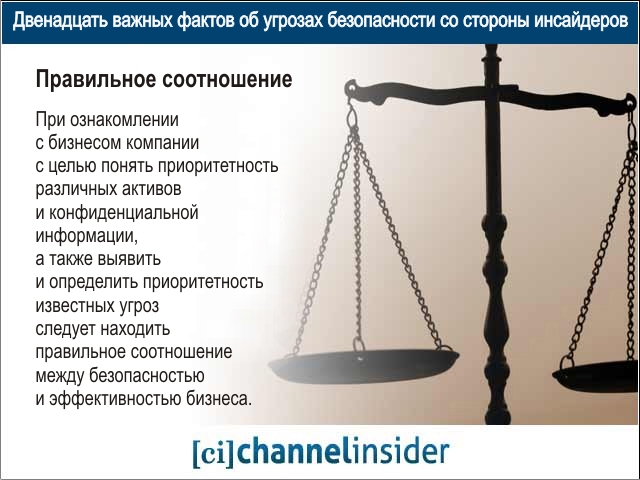 Двенадцать важных фактов об угрозах безопасности со стороны инсайдеров

Правильное соотношение

При ознакомлении с бизнесом компании с целью понять приоритетность различных активов и конфиденциальной информации, а также выявить и определить приоритетность известных угроз следует находить правильное соотношение между безопасностью и эффективностью бизнеса.

[ci]channelinsider